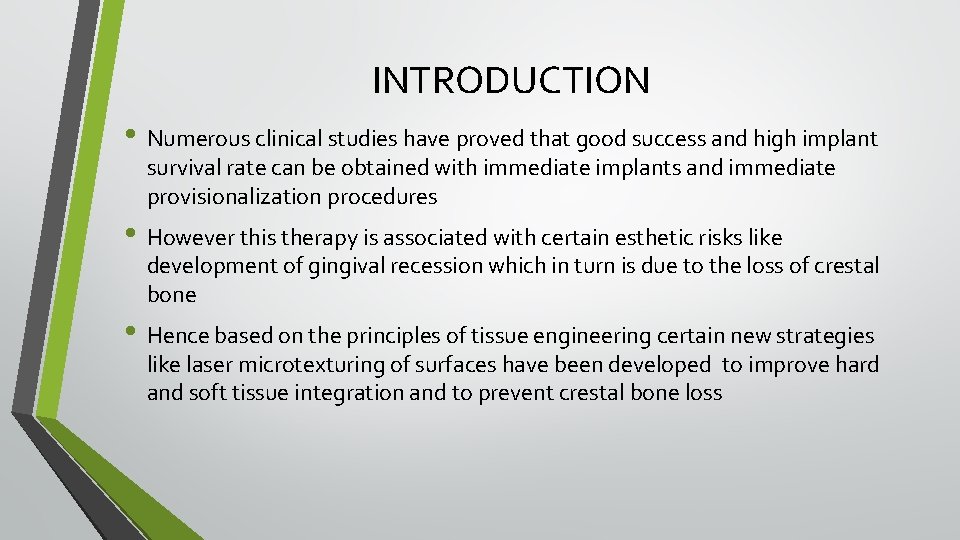 INTRODUCTION

• Numerous clinical studies have proved that good success and high implant survival rate can be obtained with immediate implants and immediate provisionalization procedures

• However this therapy is associated with certain esthetic risks like development of gingival recession which in turn is due to the loss of crestal bone

• Hence based on the principles of tissue engineering certain new strategies like laser microtexturing of surfaces have been developed to improve hard and soft tissue integration and to prevent crestal bone loss